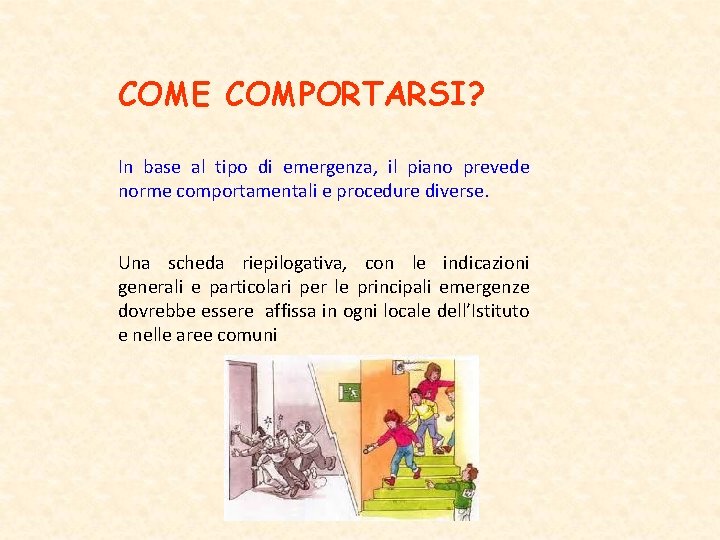 COME COMPORTARSI?

In base al tipo di emergenza, il piano prevede norme comportamentali e procedure diverse.

Una scheda riepilogativa, con le indicazioni generali e particolari per le principali emergenze dovrebbe essere affissa in ogni locale dell'Istituto e nelle aree comuni